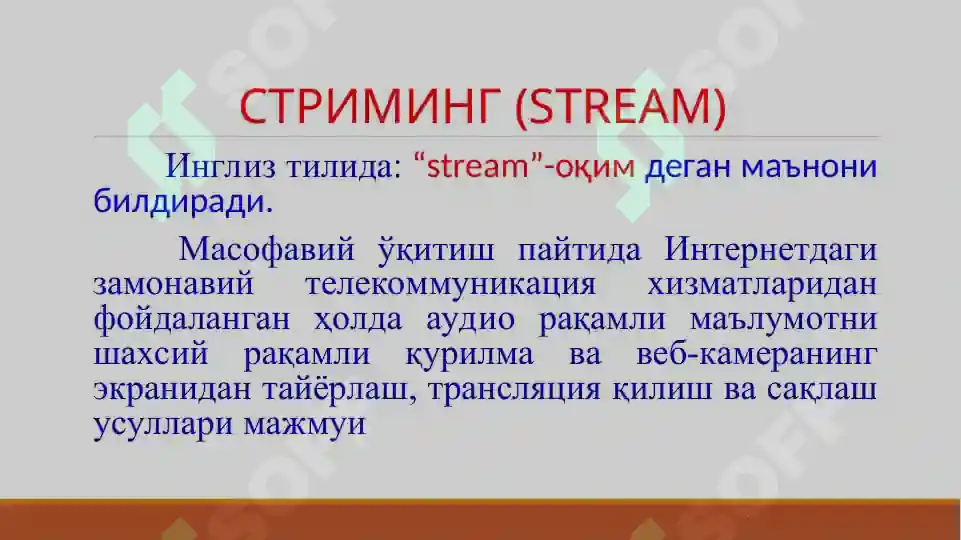 СТРИМИНГ (STREAM)

Инглиз тилида: “stream”-оқим деган маънони билдиради.

Масофавий ўқитиш пайтида Интернетдаги замонавий телекоммуникация хизматларидан фойдаланган ҳолда аудио рақамли маълумотни шахсий рақамли қурилма ва веб-камеранинг экранидан тайёрлаш, трансляция қилиш ва сақлаш усуллари мажмуи